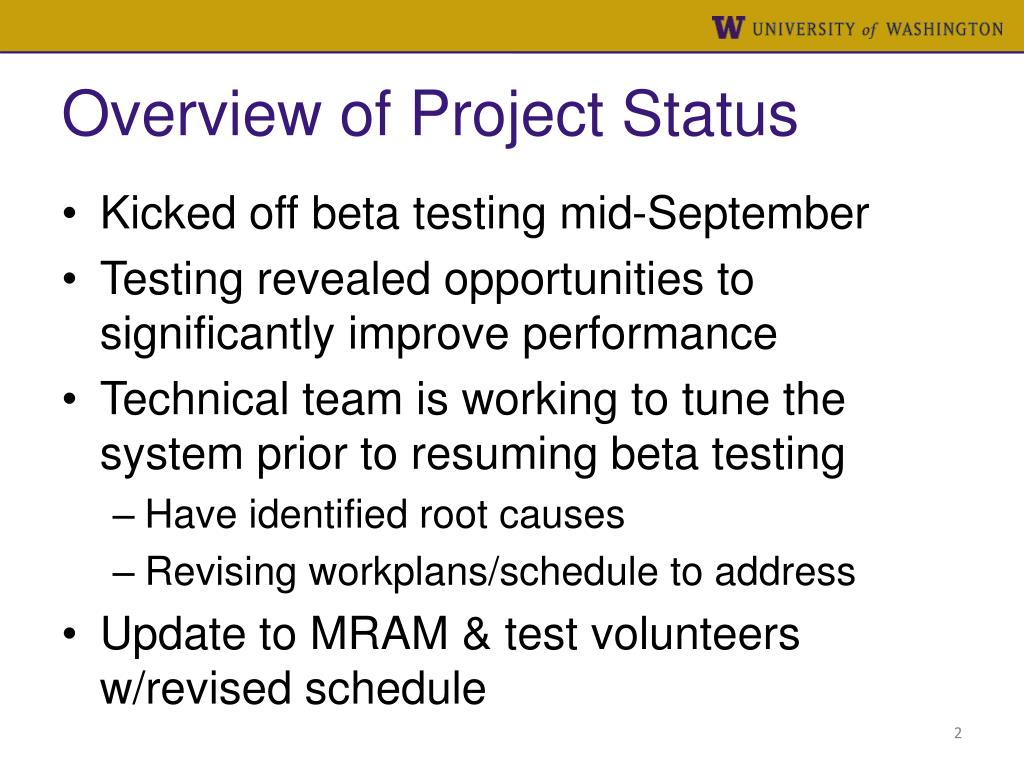 W UNIVERSITY of WASHINGTON

Overview of Project Status

• Kicked off beta testing mid-September
• Testing revealed opportunities to significantly improve performance
• Technical team is working to tune the system prior to resuming beta testing
– Have identified root causes
– Revising workplans/schedule to address
• Update to MRAM & test volunteers w/revised schedule

2